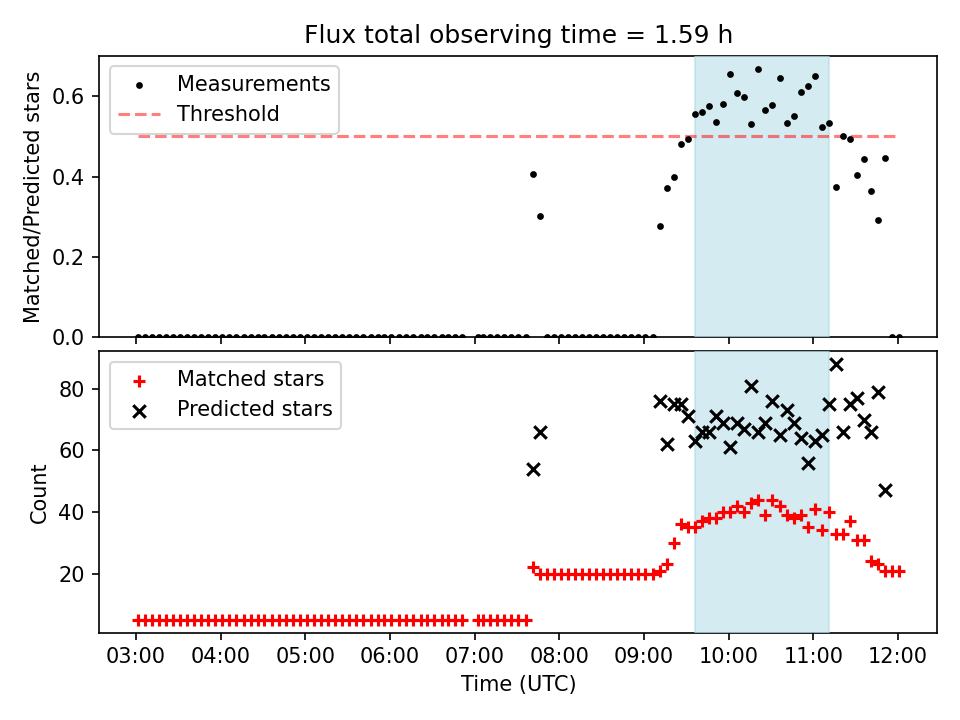 Flux total observing time = 1.59 h

Measurements
Threshold

Matched/Predicted stars

0.6
0.4
0.2
0.0

Matched stars
Predicted stars

Count

80
60
40
20

03:00 04:00 05:00 06:00 07:00 08:00 09:00 10:00 11:00 12:00

Time (UTC)